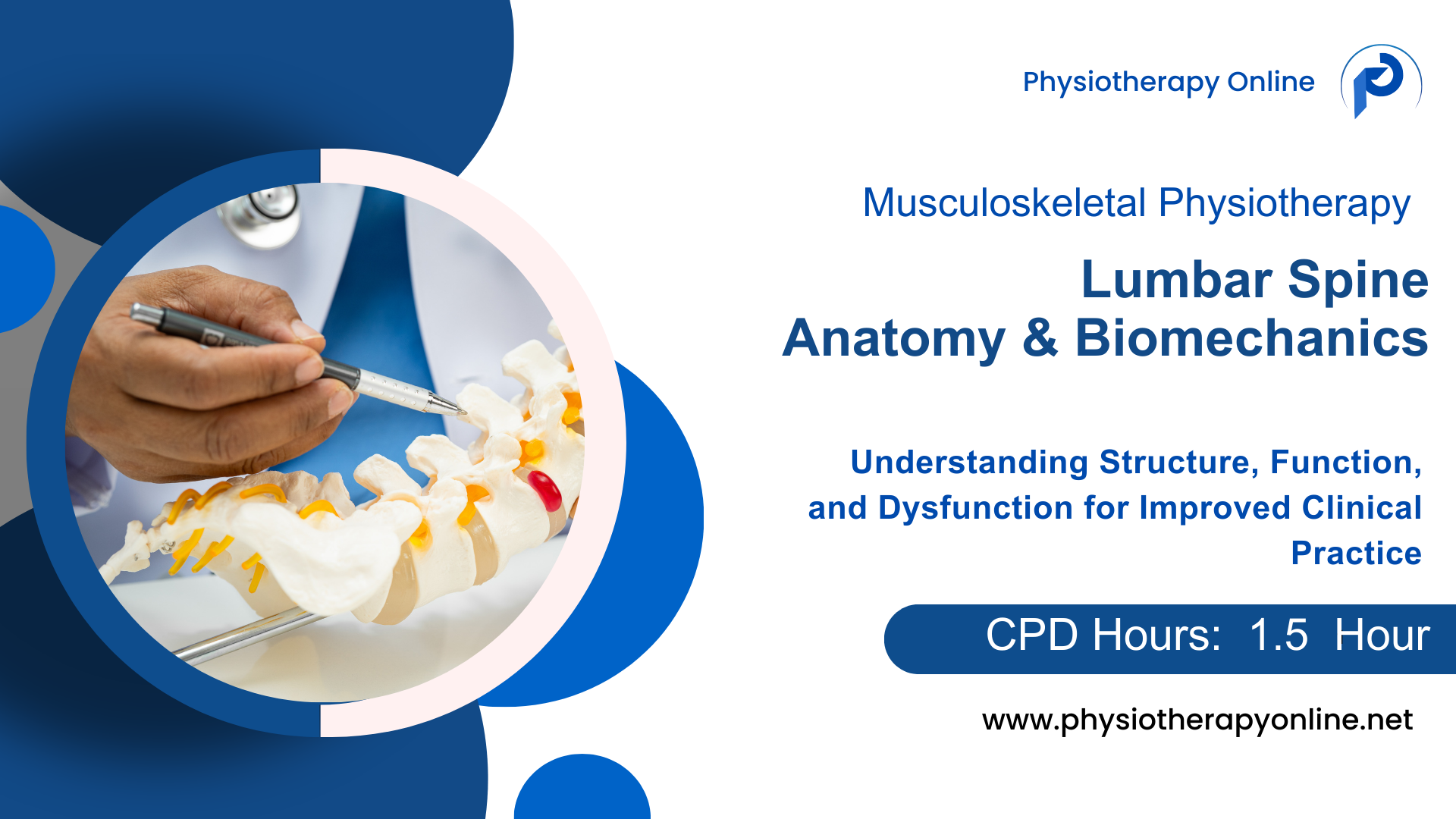 Physiotherapy Online

Musculoskeletal Physiotherapy

Lumbar Spine
Anatomy & Biomechanics

Understanding Structure, Function, and Dysfunction for Improved Clinical Practice

CPD Hours: 1.5 Hour

www.physiotherapyonline.net